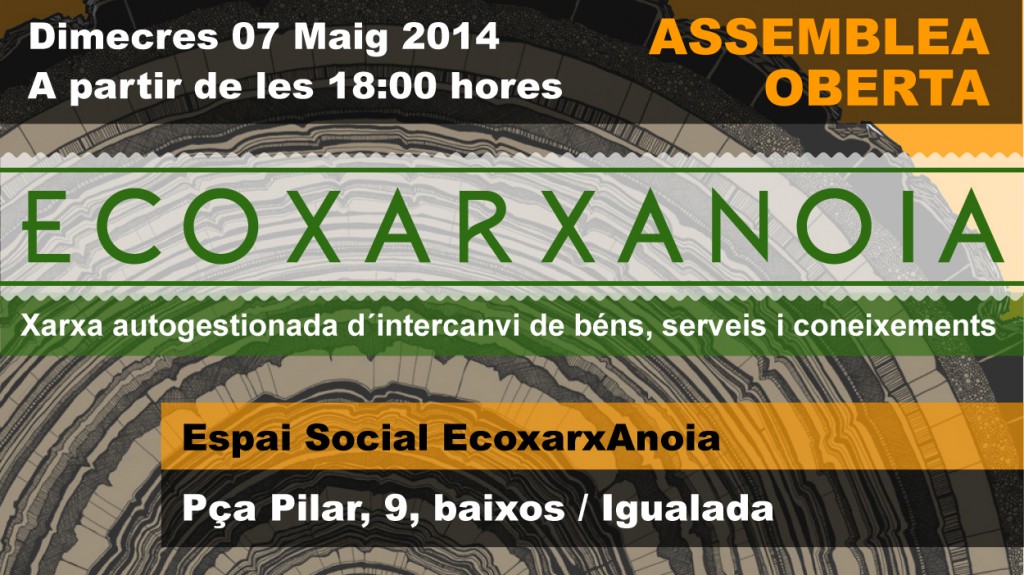 Dimecres 07 Maig 2014
A partir de les 18:00 hores

ASSEMBLEA OBERTA

ECOXARXANOIA

Xarxa autogestionada d´intercanvi de béns, serveis i coneixements

Espai Social EcoxarxAnoia

Pça Pilar, 9, baixos / Igualada